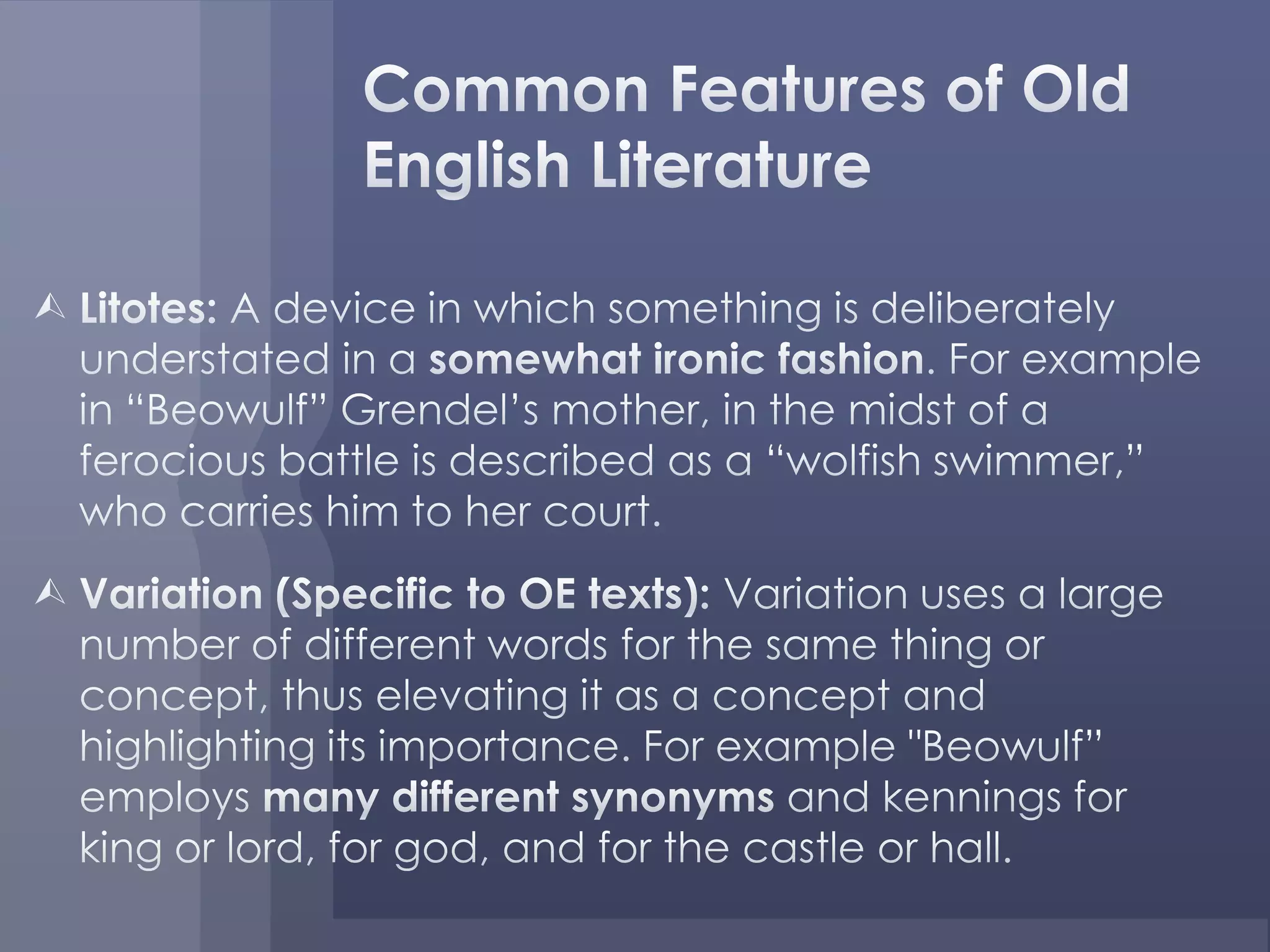 Common Features of Old English Literature

Litotes: A device in which something is deliberately understated in a somewhat ironic fashion. For example in “Beowulf” Grendel’s mother, in the midst of a ferocious battle is described as a “wolfish swimmer,” who carries him to her court.

Variation (Specific to OE texts): Variation uses a large number of different words for the same thing or concept, thus elevating it as a concept and highlighting its importance. For example "Beowulf” employs many different synonyms and kennings for king or lord, for god, and for the castle or hall.